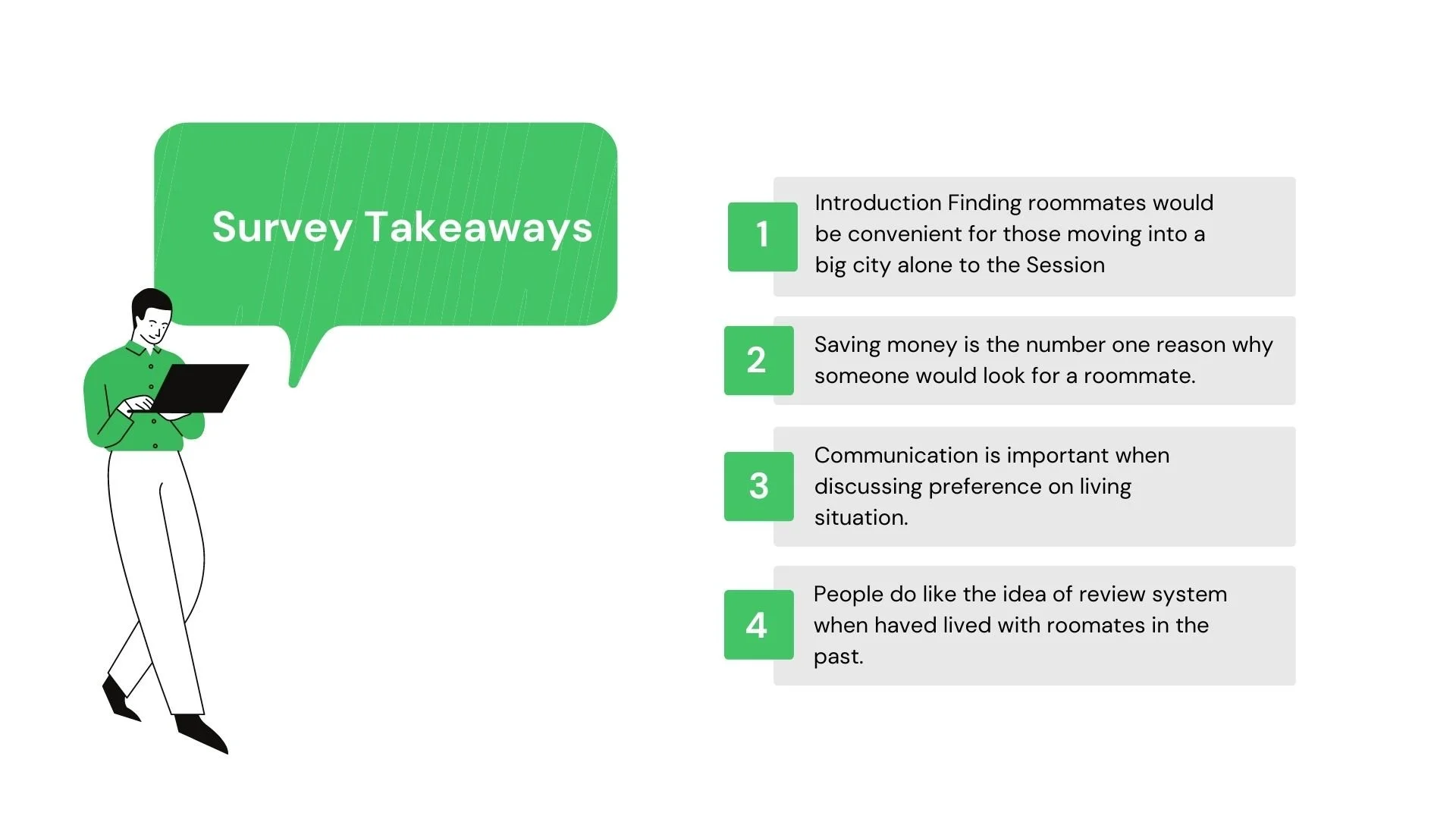 Survey Takeaways

1

Introduction Finding roommates would be convenient for those moving into a big city alone to the Session

2

Saving money is the number one reason why someone would look for a roommate.

3

Communication is important when discussing preference on living situation.

4

People do like the idea of review system when haved lived with roomates in the past.